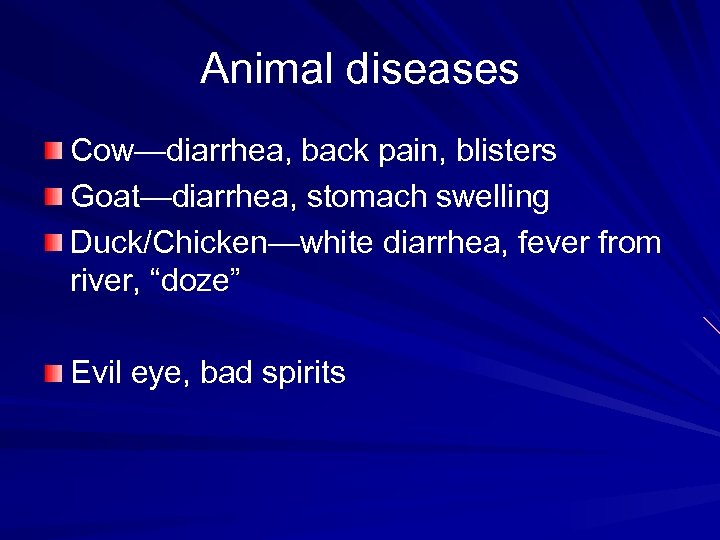 Animal diseases

Cow—diarrhea, back pain, blisters

Goat—diarrhea, stomach swelling

Duck/Chicken—white diarrhea, fever from river, “doze”

Evil eye, bad spirits